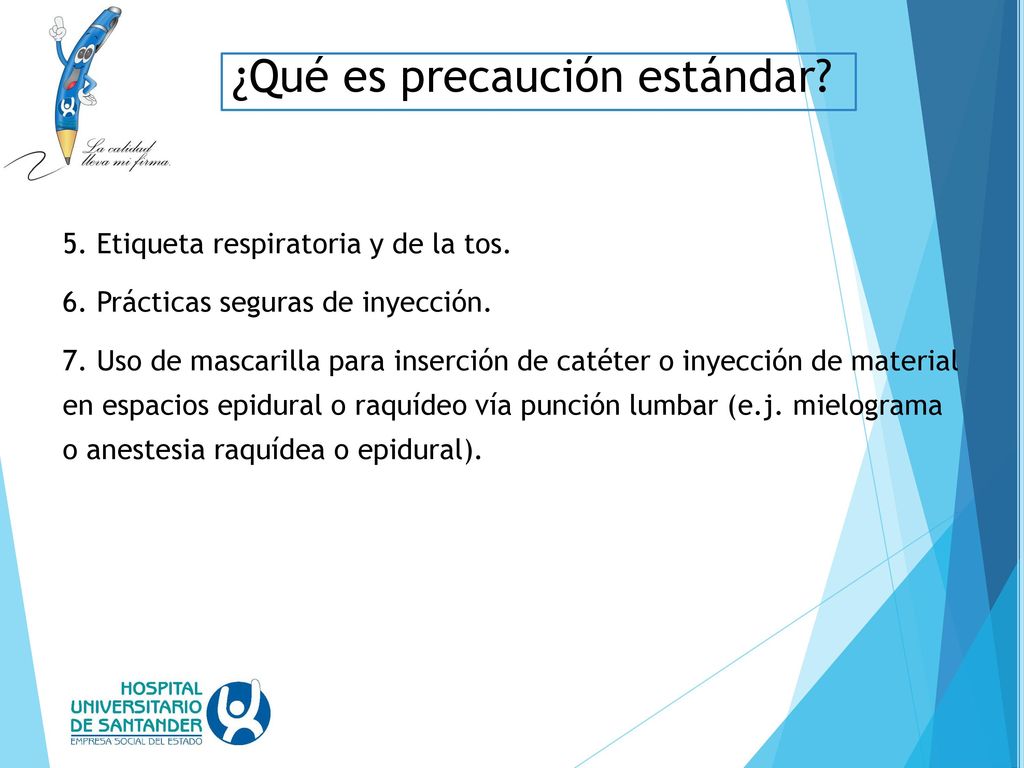 La calidad lleva mi firma.

¿Qué es precaución estándar?

5. Etiqueta respiratoria y de la tos.

6. Prácticas seguras de inyección.

7. Uso de mascarilla para inserción de catéter o inyección de material en espacios epidural o raquídeo vía punción lumbar (e.j. mielograma o anestesia raquídea o epidural).

HOSPITAL UNIVERSITARIO DE SANTANDER
EMPRESA SOCIAL DEL ESTADO